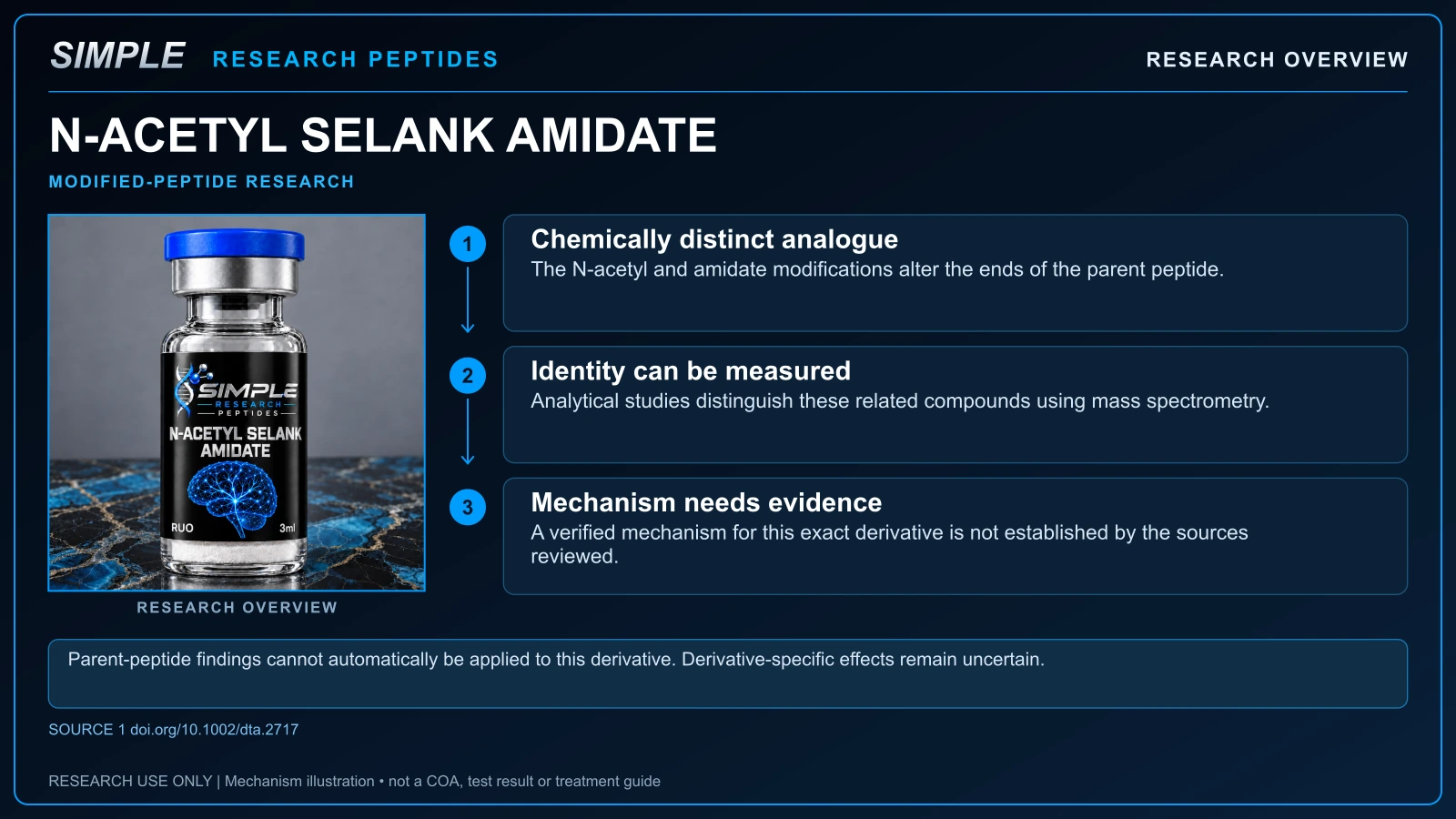 SIMPLE RESEARCH PEPTIDES

RESEARCH OVERVIEW

N-ACETYL SELANK AMIDATE

MODIFIED-PEPTIDE RESEARCH

SIMPLE
RESEARCH
PEPTIDES
N-ACETYL SELANK AMIDATE
RUO 3ml

RESEARCH OVERVIEW

1
Chemically distinct analogue
The N-acetyl and amidate modifications alter the ends of the parent peptide.

2
Identity can be measured
Analytical studies distinguish these related compounds using mass spectrometry.

3
Mechanism needs evidence
A verified mechanism for this exact derivative is not established by the sources reviewed.

Parent-peptide findings cannot automatically be applied to this derivative. Derivative-specific effects remain uncertain.

SOURCE 1 doi.org/10.1002/dta.2717

RESEARCH USE ONLY | Mechanism illustration • not a COA, test result or treatment guide